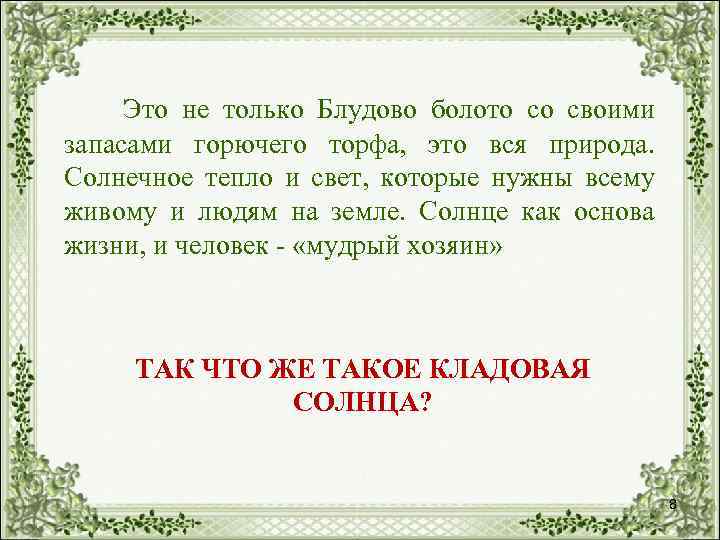 Это не только Блудово болото со своими запасами горючего торфа, это вся природа. Солнечное тепло и свет, которые нужны всему живому и людям на земле. Солнце как основа жизни, и человек - «мудрый хозяин»

ТАК ЧТО ЖЕ ТАКОЕ КЛАДОВАЯ СОЛНЦА?

8